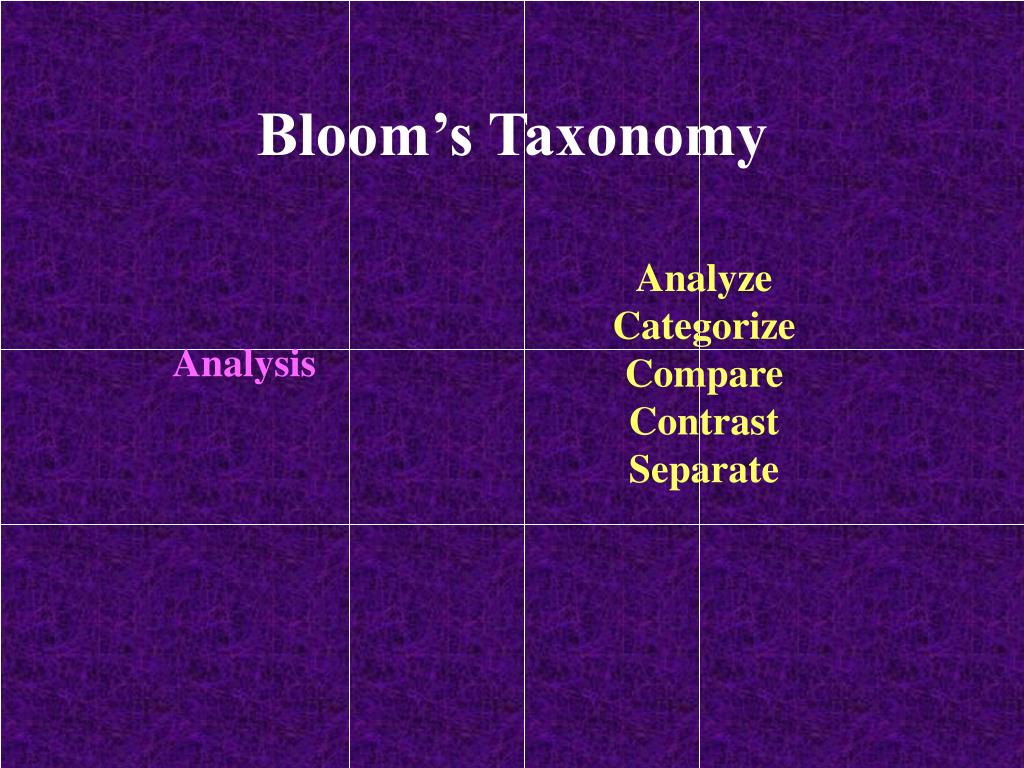 Bloom’s Taxonomy

Analysis

Analyze
Categorize
Compare
Contrast
Separate